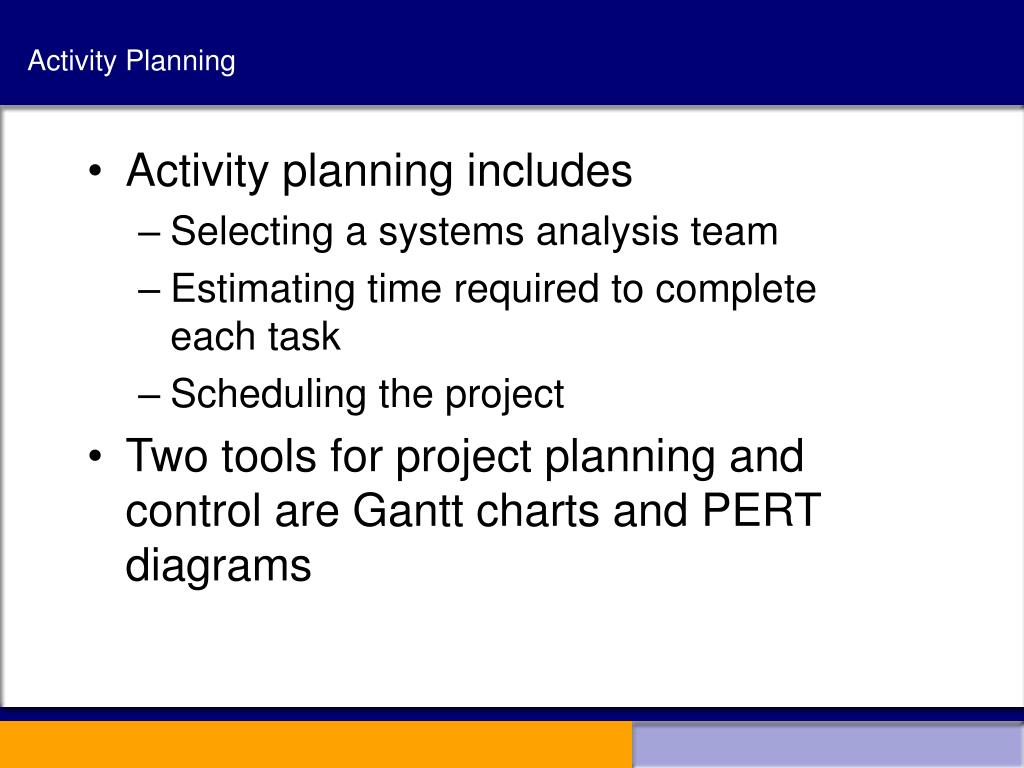 Activity Planning

• Activity planning includes
– Selecting a systems analysis team
– Estimating time required to complete each task
– Scheduling the project
• Two tools for project planning and control are Gantt charts and PERT diagrams